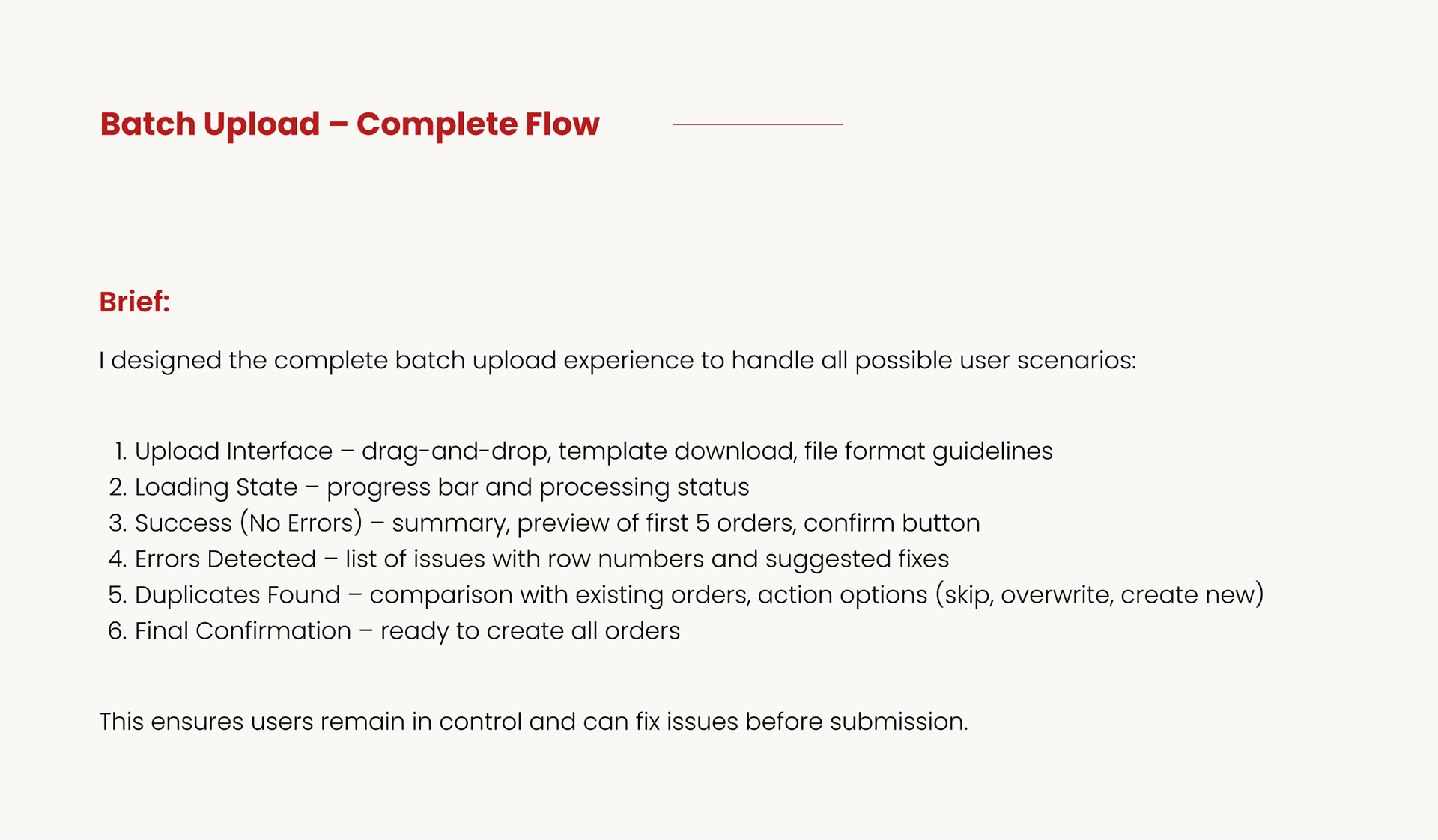 Batch Upload – Complete Flow

Brief:

I designed the complete batch upload experience to handle all possible user scenarios:

1. Upload Interface – drag-and-drop, template download, file format guidelines
2. Loading State – progress bar and processing status
3. Success (No Errors) – summary, preview of first 5 orders, confirm button
4. Errors Detected – list of issues with row numbers and suggested fixes
5. Duplicates Found – comparison with existing orders, action options (skip, overwrite, create new)
6. Final Confirmation – ready to create all orders

This ensures users remain in control and can fix issues before submission.